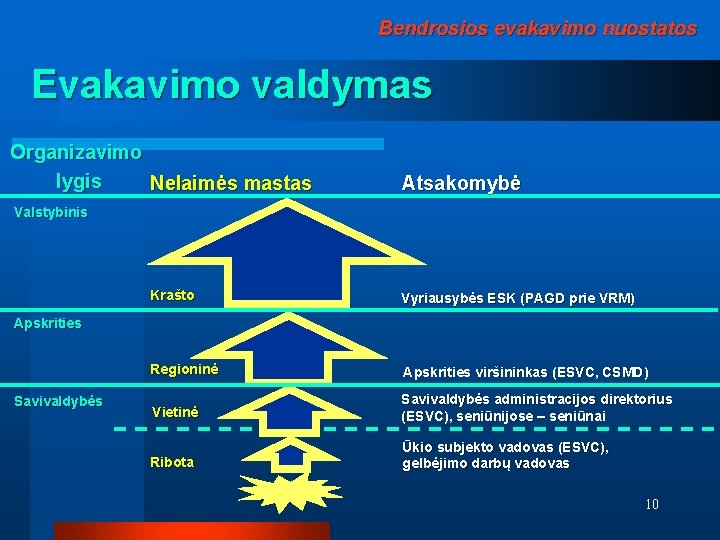 Bendrosios evakavimo nuostatos

Evakavimo valdymas

Organizavimo lygis

Nelaimės mastas

Atsakomybė

Valstybinis

Krašto

Vyriausybės ESK (PAGD prie VRM)

Apskrities

Regioninė

Apskrities viršininkas (ESVC, CSMD)

Savivaldybės

Vietinė

Savivaldybės administracijos direktorius (ESVC), seniūnijose – seniūnai

Ribota

Ūkio subjekto vadovas (ESVC), gelbėjimo darbų vadovas

10